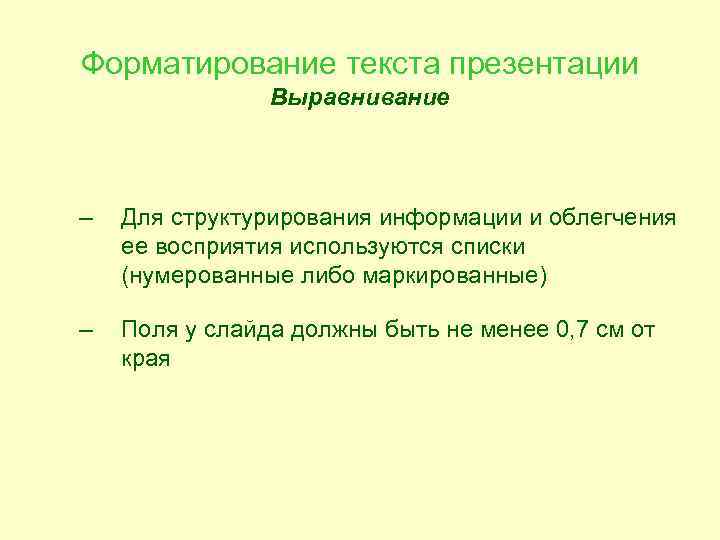 Форматирование текста презентации
Выравнивание

– Для структурирования информации и облегчения ее восприятия используются списки (нумерованные либо маркированные)

– Поля у слайда должны быть не менее 0,7 см от края